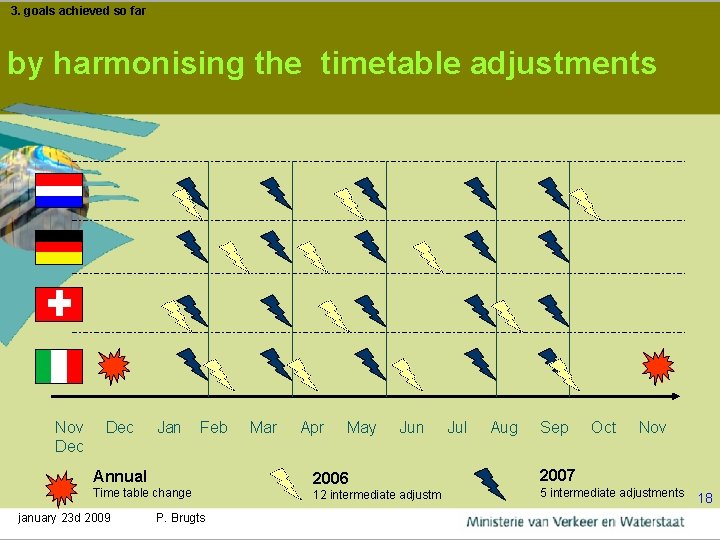 3. goals achieved so far

by harmonising the timetable adjustments

Nov Dec Jan Feb Mar Apr May Jun Jul Aug Sep Oct Nov Dec

Annual
Time table change

2006
12 intermediate adjustm

2007
5 intermediate adjustments

18

january 23d 2009 P. Brugts

Ministerie van Verkeer en Waterstaat